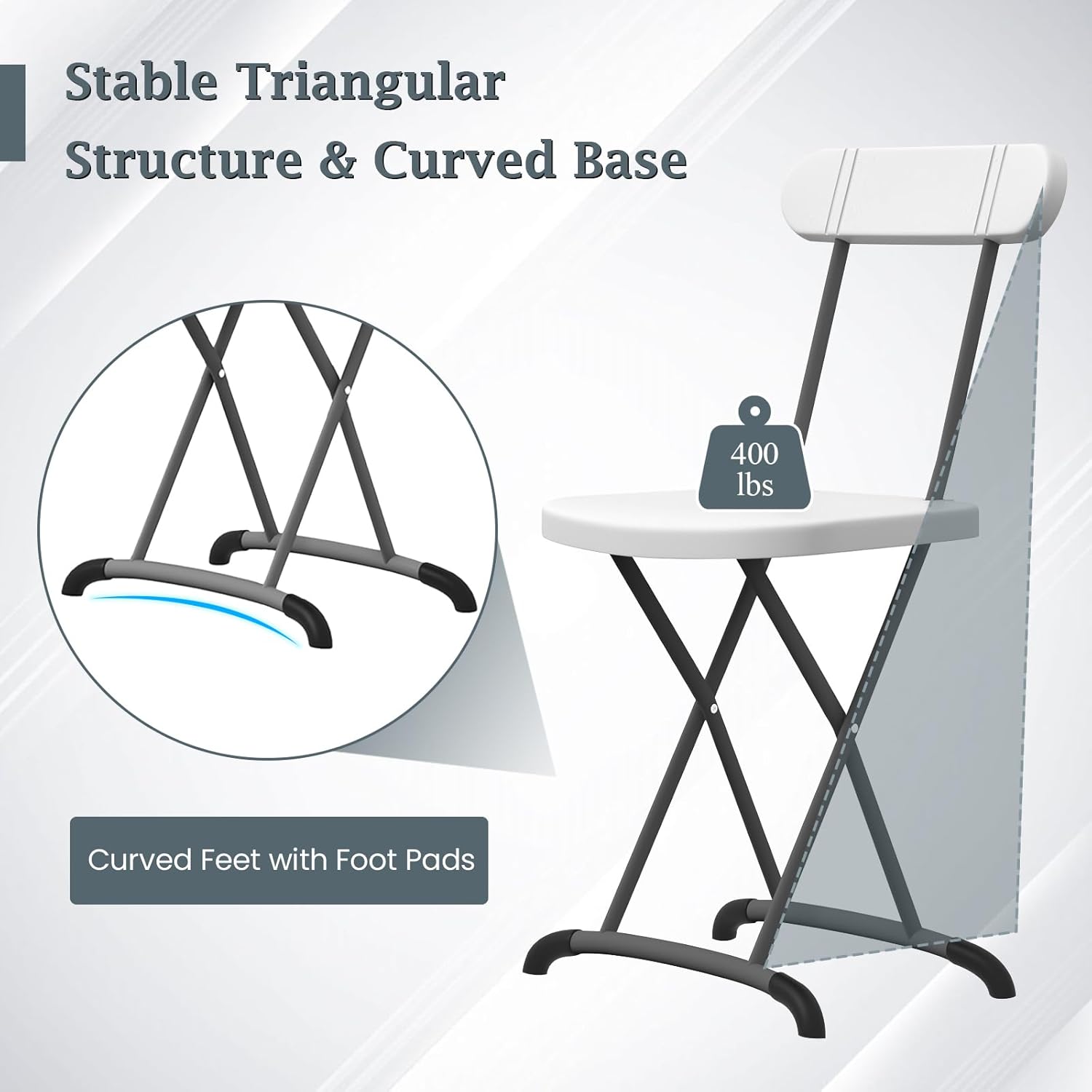 Stable Triangular Structure & Curved Base

400 lbs

Curved Feet with Foot Pads